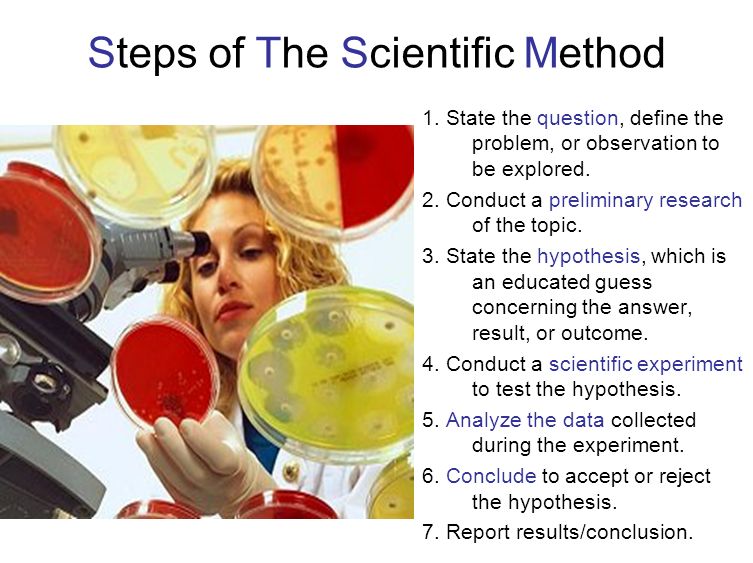 Steps of The Scientific Method

1. State the question, define the problem, or observation to be explored.
2. Conduct a preliminary research of the topic.
3. State the hypothesis, which is an educated guess concerning the answer, result, or outcome.
4. Conduct a scientific experiment to test the hypothesis.
5. Analyze the data collected during the experiment.
6. Conclude to accept or reject the hypothesis.
7. Report results/conclusion.